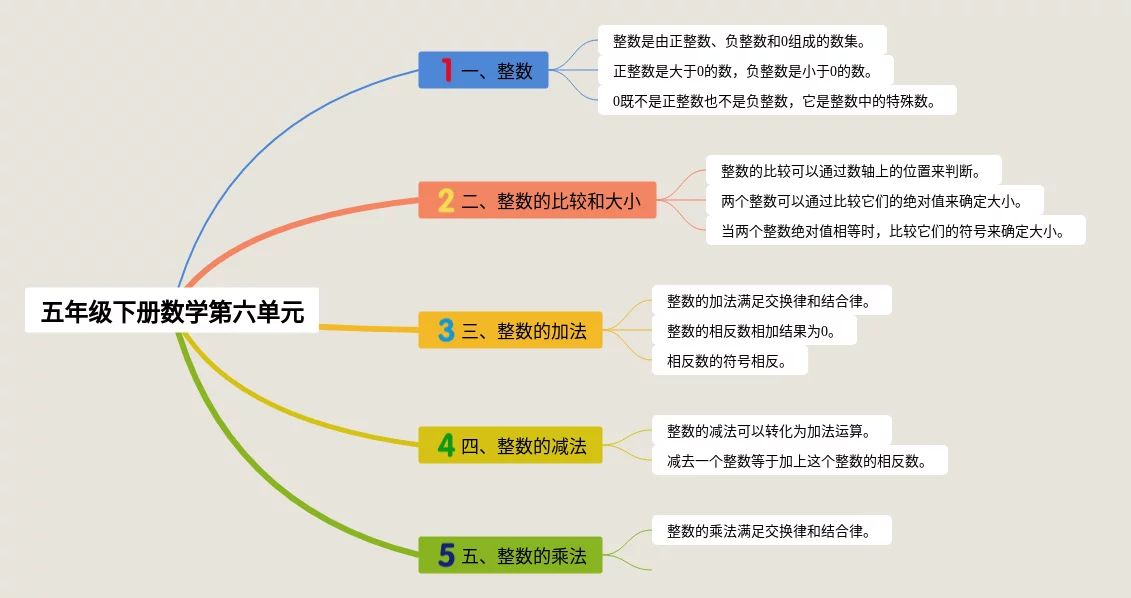 五年级下册数学第六单元

1 一、整数
整数是由正整数、负整数和0组成的数集。
正整数是大于0的数，负整数是小于0的数。
0既不是正整数也不是负整数，它是整数中的特殊数。

2 二、整数的比较和大小
整数的比较可以通过数轴上的位置来判断。
两个整数可以通过比较它们的绝对值来确定大小。
当两个整数绝对值相等时，比较它们的符号来确定大小。

3 三、整数的加法
整数的加法满足交换律和结合律。
整数的相反数相加结果为0。
相反数的符号相反。

4 四、整数的减法
整数的减法可以转化为加法运算。
减去一个整数等于加上这个整数的相反数。

5 五、整数的乘法
整数的乘法满足交换律和结合律。